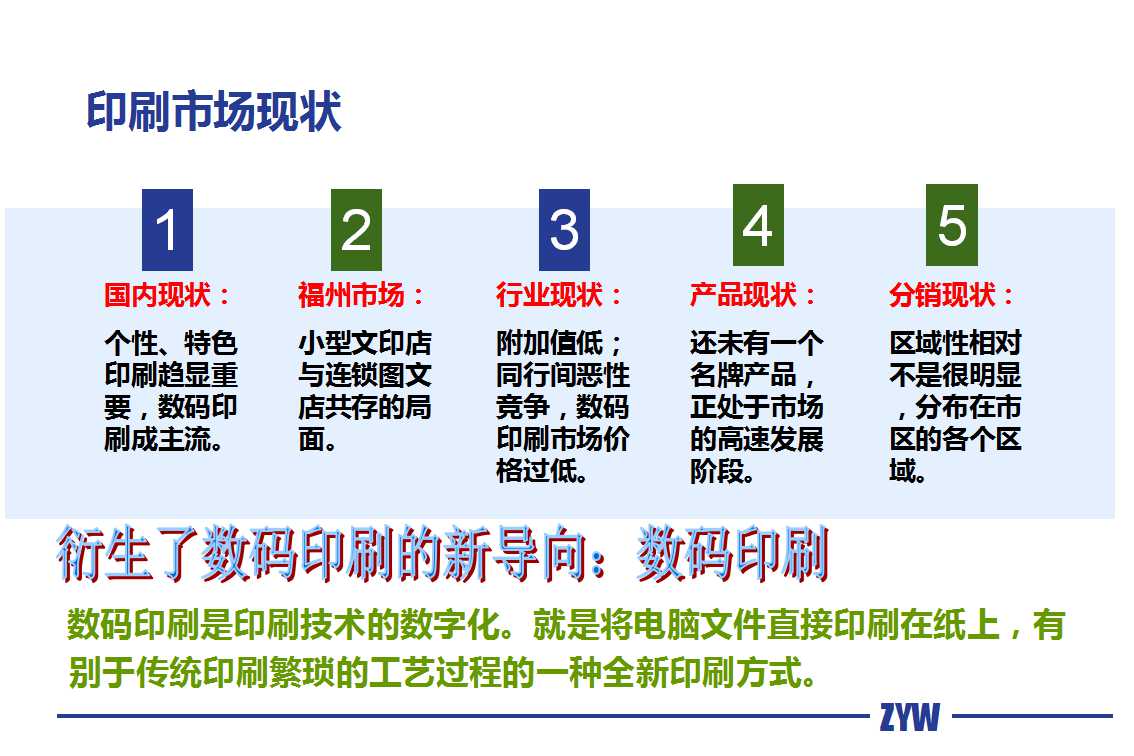 印刷市场现状

1
国内现状：
个性、特色印刷趋显重要，数码印刷成主流。

2
福州市场：
小型文印店与连锁图文店共存的局面。

3
行业现状：
附加值低；同行间恶性竞争，数码印刷市场价格过低。

4
产品现状：
还未有一个名牌产品，正处于市场的高速发展阶段。

5
分销现状：
区域性相对不是很明显，分布在市区的各个区域。

衍生了数码印刷的新导向：数码印刷

数码印刷是印刷技术的数字化。就是将电脑文件直接印刷在纸上，有别于传统印刷繁琐的工艺过程的一种全新印刷方式。

ZYW